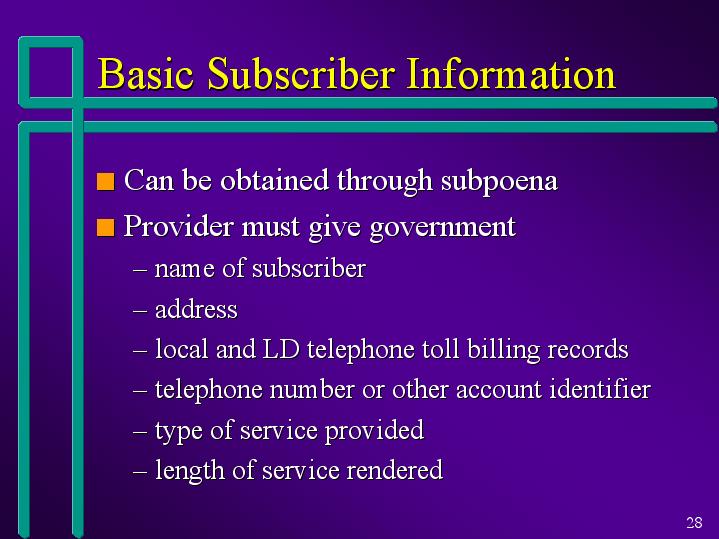 Basic Subscriber Information

Can be obtained through subpoena

Provider must give government

– name of subscriber

– address

– local and LD telephone toll billing records

– telephone number or other account identifier

– type of service provided

– length of service rendered

28